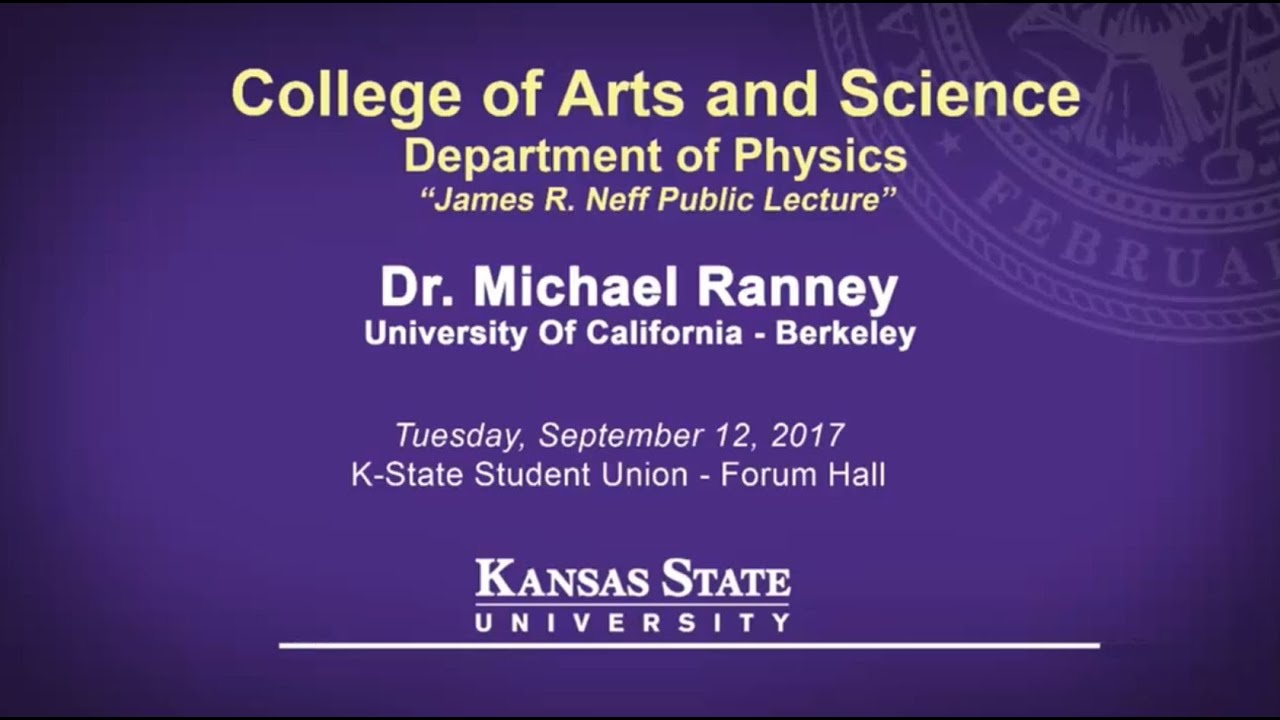 College of Arts and Science
Department of Physics
"James R. Neff Public Lecture"

Dr. Michael Ranney
University Of California - Berkeley

Tuesday, September 12, 2017
K-State Student Union - Forum Hall

KANSAS STATE
UNIVERSITY

FEBRUA